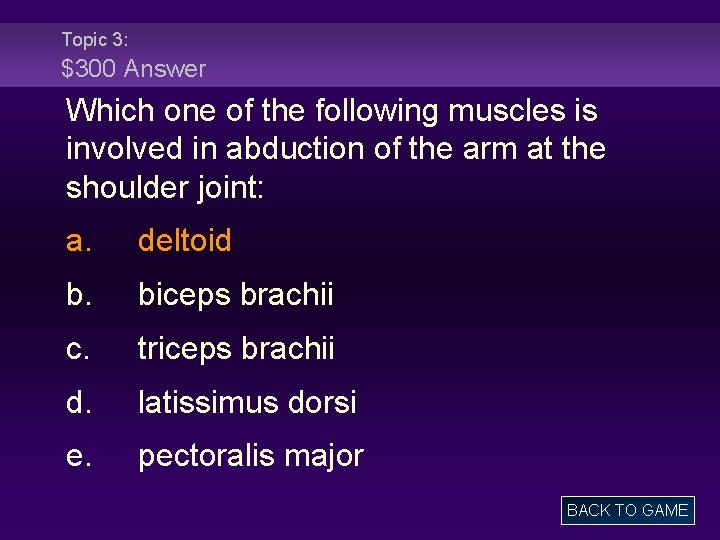 Topic 3:
\$300 Answer

Which one of the following muscles is involved in abduction of the arm at the shoulder joint:

a. deltoid

b. biceps brachii

c. triceps brachii

d. latissimus dorsi

e. pectoralis major

BACK TO GAME